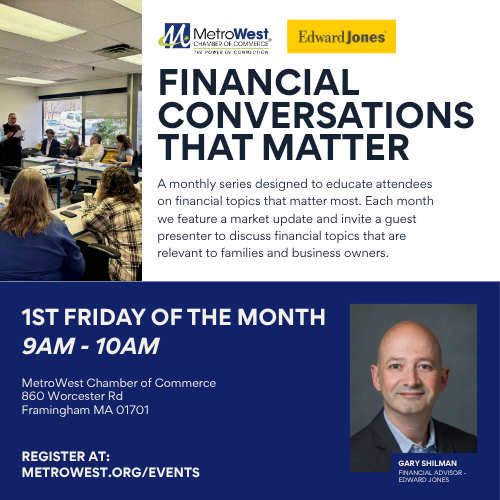 MetroWest CHAMBER OF COMMERCE THE POWER OF CONNECTION

Edward Jones

FINANCIAL CONVERSATIONS THAT MATTER

A monthly series designed to educate attendees on financial topics that matter most. Each month we feature a market update and invite a guest presenter to discuss financial topics that are relevant to families and business owners.

1ST FRIDAY OF THE MONTH
9AM - 10AM

MetroWest Chamber of Commerce
860 Worcester Rd
Framingham MA 01701

REGISTER AT:
METROWEST.ORG/EVENTS

GARY SHILMAN
FINANCIAL ADVISOR - EDWARD JONES